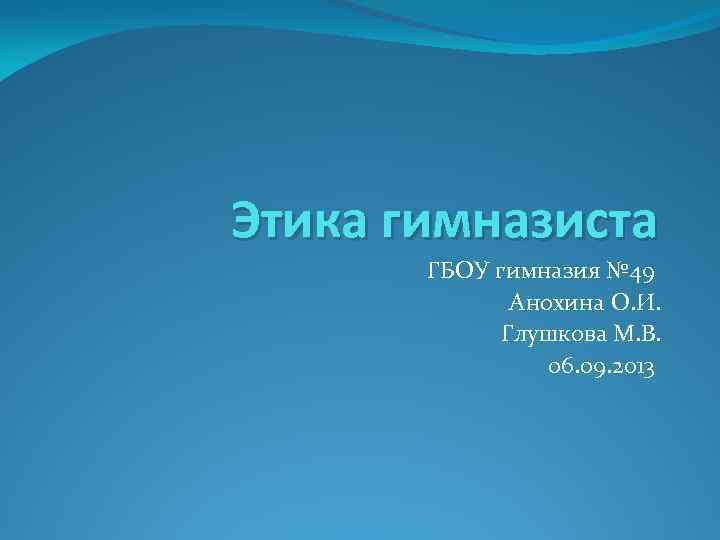 Этика гимназиста

ГБОУ гимназия №49
Анохина О.И.
Глушкова М.В.
06.09.2013